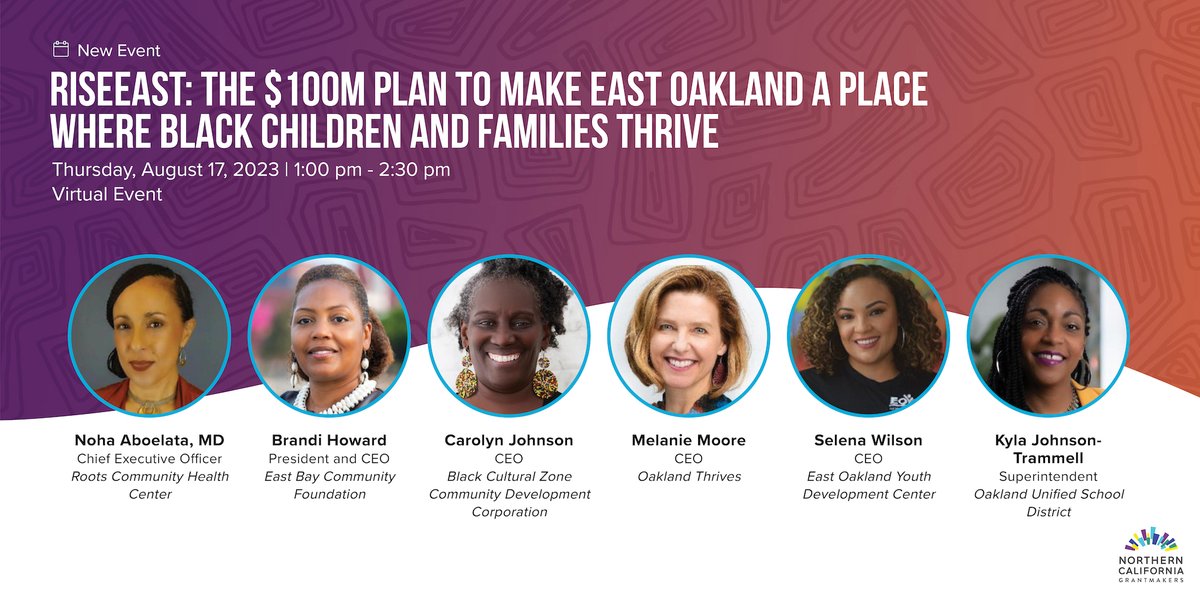 New Event

RISEEAST: THE $100M PLAN TO MAKE EAST OAKLAND A PLACE WHERE BLACK CHILDREN AND FAMILIES THRIVE

Thursday, August 17, 2023 | 1:00 pm - 2:30 pm
Virtual Event

Noha Aboelata, MD
Chief Executive Officer
Roots Community Health Center

Brandi Howard
President and CEO
East Bay Community Foundation

Carolyn Johnson
CEO
Black Cultural Zone Community Development Corporation

Melanie Moore
CEO
Oakland Thrives

Selena Wilson
CEO
East Oakland Youth Development Center

Kyla Johnson-Trammell
Superintendent
Oakland Unified School District

NORTHERN CALIFORNIA GRANTMAKERS